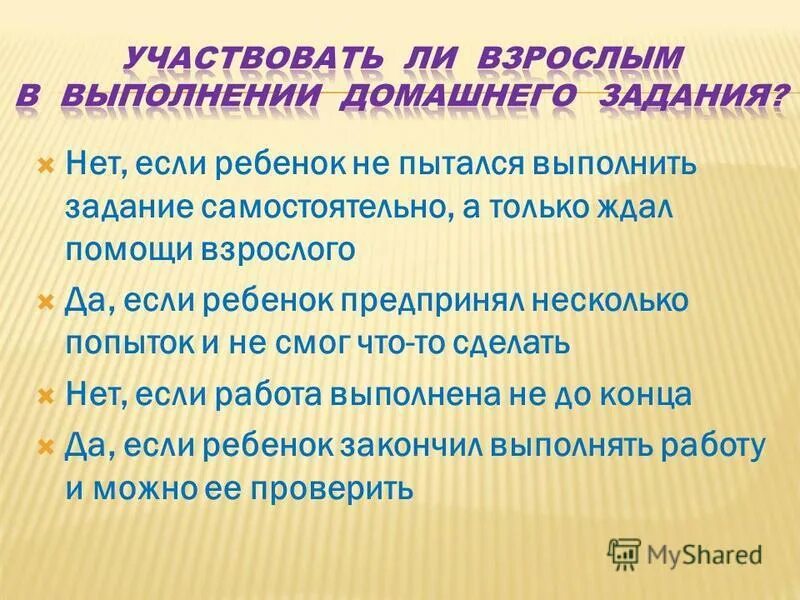 УЧАСТВОВАТЬ ЛИ ВЗРОСЛЫМ В ВЫПОЛНЕНИИ ДОМАШНЕГО ЗАДАНИЯ?

Нет, если ребенок не пытался выполнить задание самостоятельно, а только ждал помощи взрослого

Да, если ребенок предпринял несколько попыток и не смог что-то сделать

Нет, если работа выполнена не до конца

Да, если ребенок закончил выполнять работу и можно ее проверить

MyShared